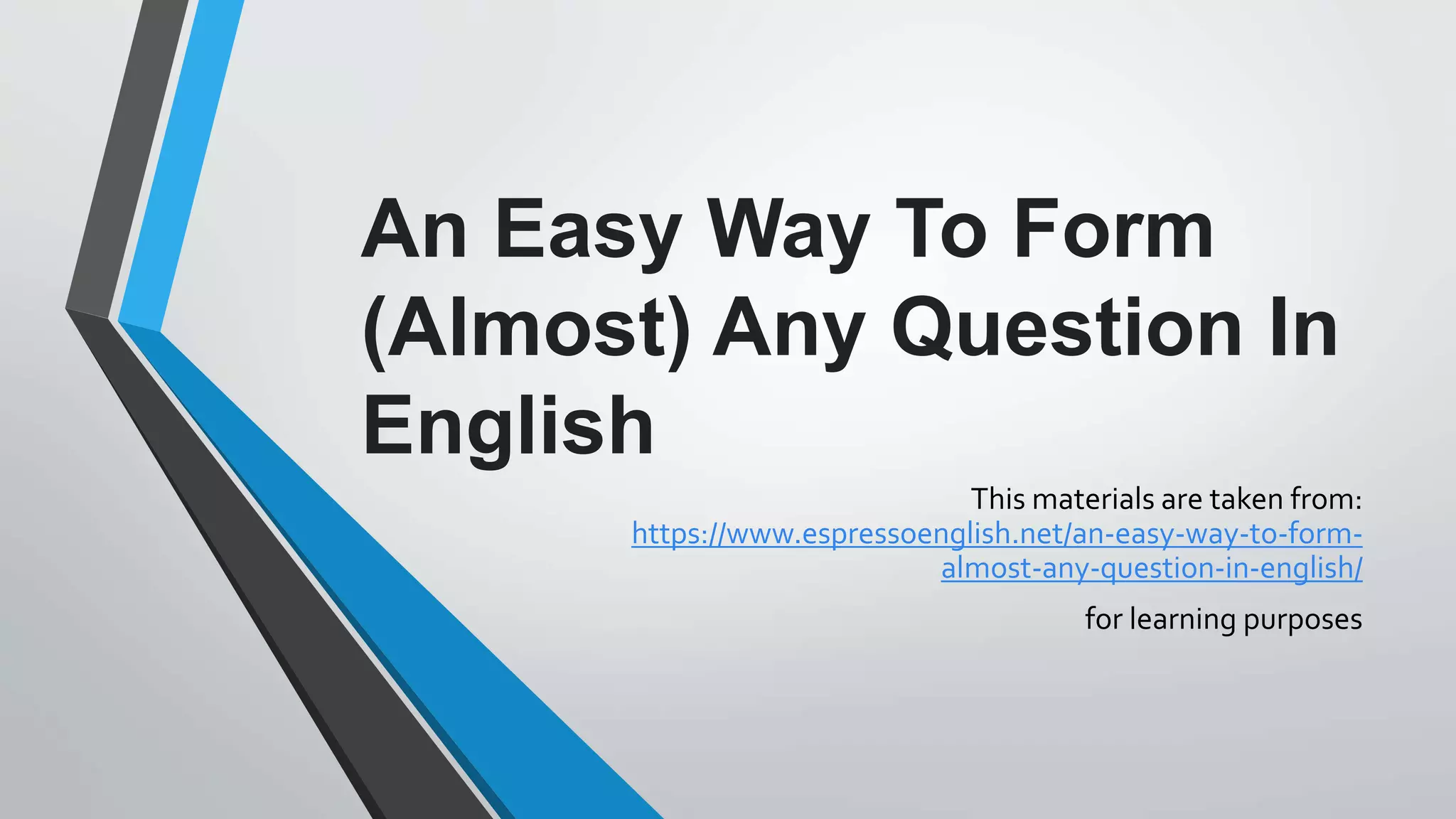 An Easy Way To Form (Almost) Any Question In English

This materials are taken from: https://www.espressoenglish.net/an-easy-way-to-form-almost-any-question-in-english/

for learning purposes